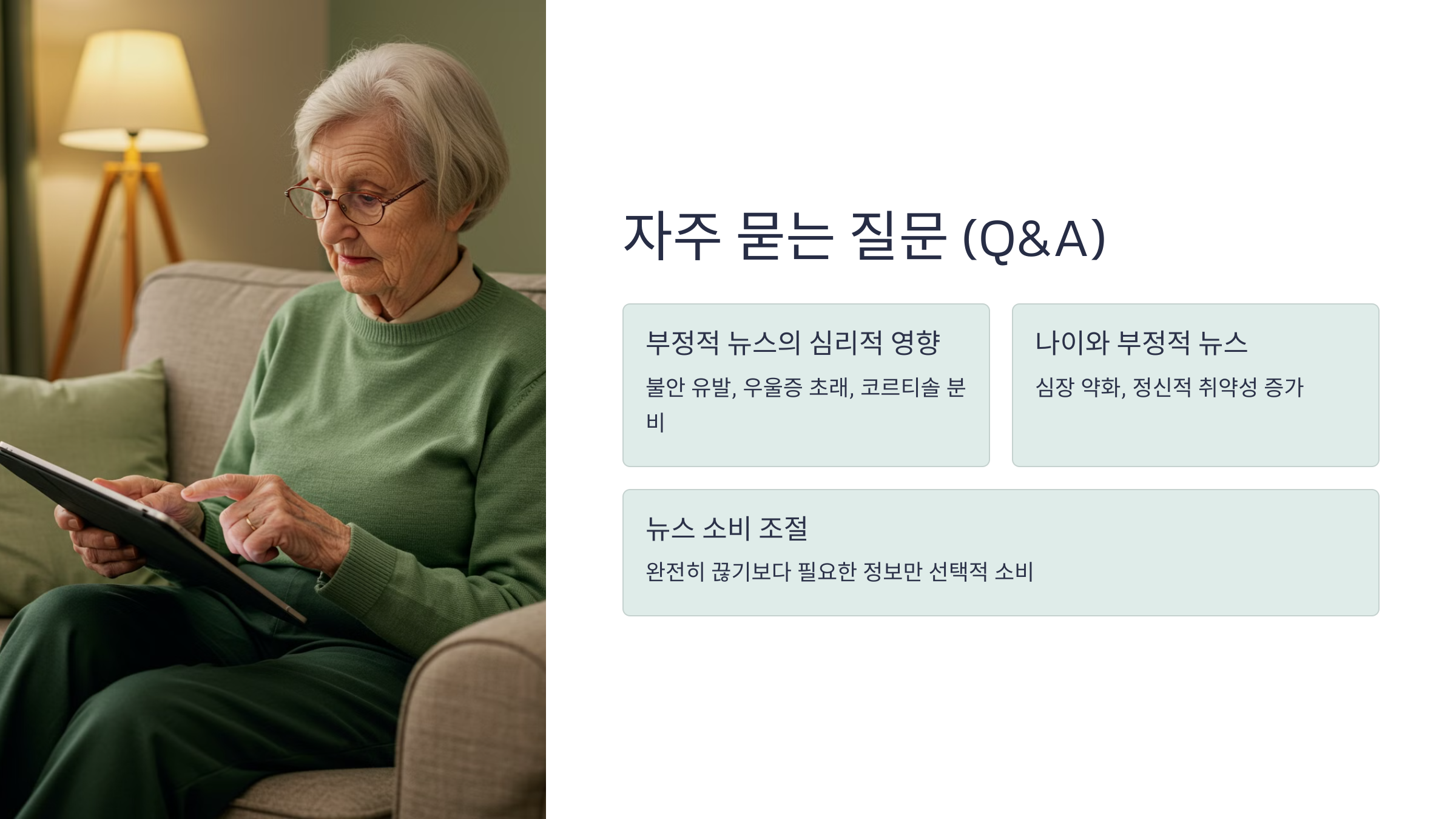 자주 묻는 질문 (Q&A)

부정적 뉴스의 심리적 영향

불안 유발, 우울증 초래, 코르티솔 분비

나이와 부정적 뉴스

심장 약화, 정신적 취약성 증가

뉴스 소비 조절

완전히 끊기보다 필요한 정보만 선택적 소비